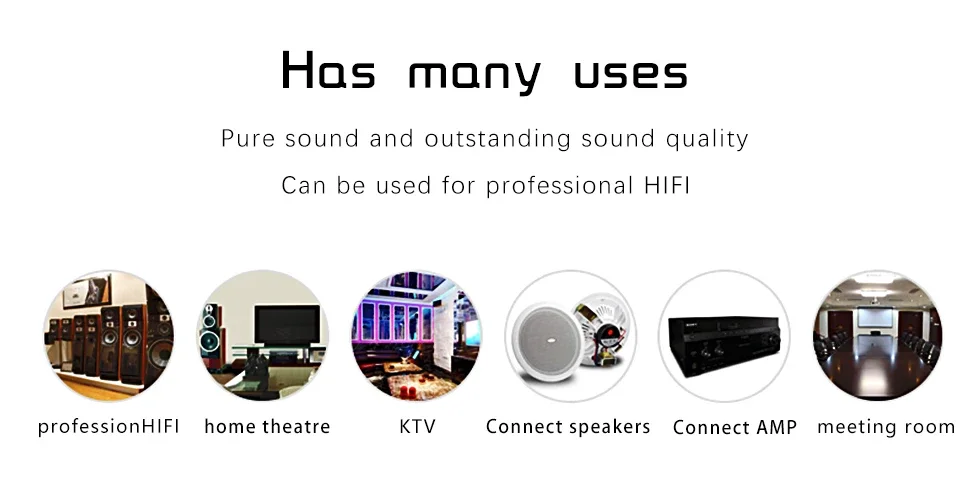 Has many uses

Pure sound and outstanding sound quality

Can be used for professional HIFI

professionHIFI

home theatre

KTV

Connect speakers

Connect AMP

meeting room